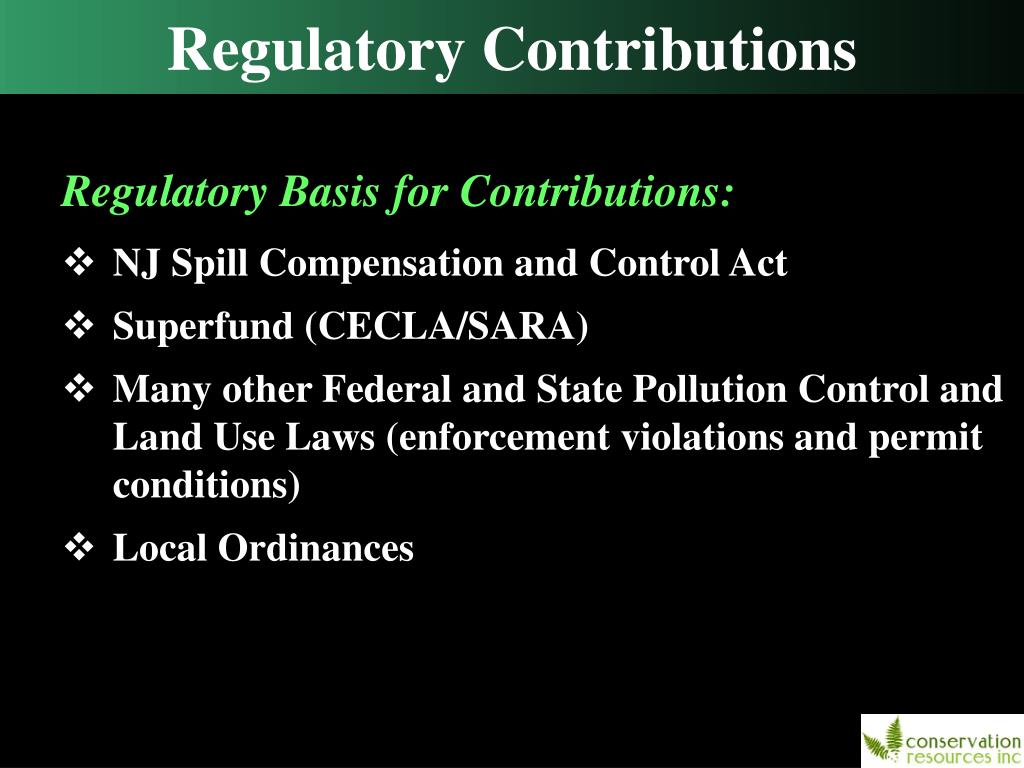 Regulatory Contributions

Regulatory Basis for Contributions:

❖ NJ Spill Compensation and Control Act

❖ Superfund (CECLA/SARA)

❖ Many other Federal and State Pollution Control and Land Use Laws (enforcement violations and permit conditions)

❖ Local Ordinances

conservation resources inc